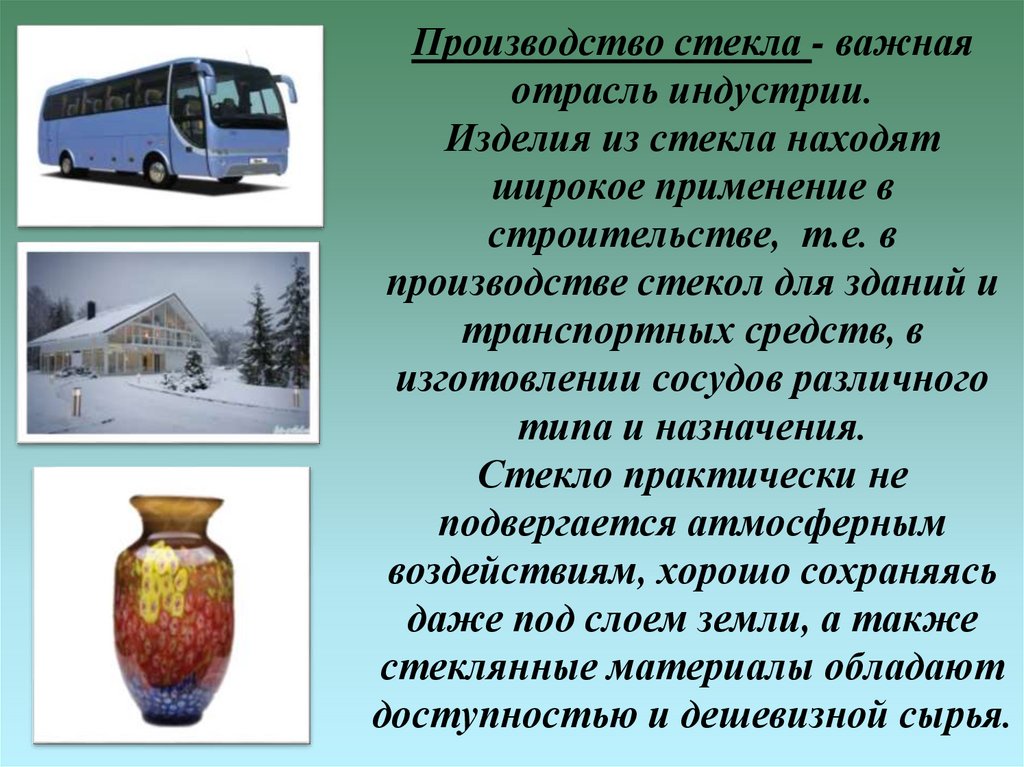 Производство стекла - важная отрасль индустрии.
Изделия из стекла находят широкое применение в строительстве, т.е. в производстве стекол для зданий и транспортных средств, в изготовлении сосудов различного типа и назначения.
Стекло практически не подвергается атмосферным воздействиям, хорошо сохраняясь даже под слоем земли, а также стеклянные материалы обладают доступностью и дешевизной сырья.